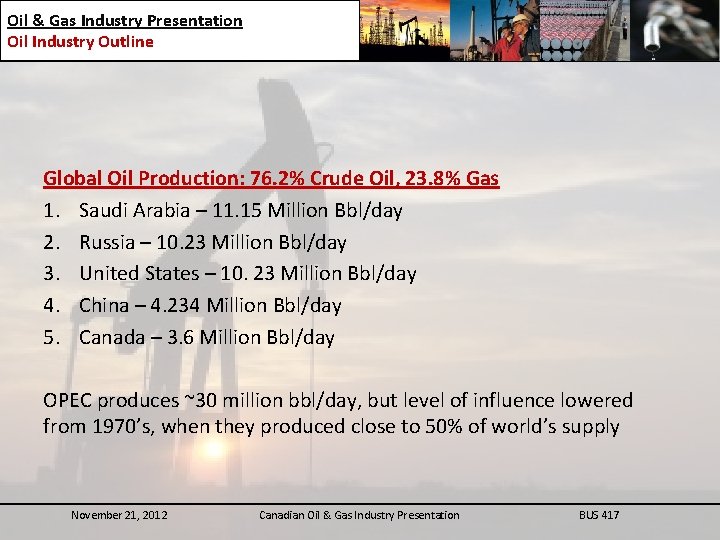 Oil & Gas Industry Presentation
Oil Industry Outline

Global Oil Production: 76.2% Crude Oil, 23.8% Gas
1. Saudi Arabia – 11.15 Million Bbl/day
2. Russia – 10.23 Million Bbl/day
3. United States – 10. 23 Million Bbl/day
4. China – 4.234 Million Bbl/day
5. Canada – 3.6 Million Bbl/day

OPEC produces ~30 million bbl/day, but level of influence lowered from 1970's, when they produced close to 50% of world's supply

November 21, 2012 Canadian Oil & Gas Industry Presentation BUS 417